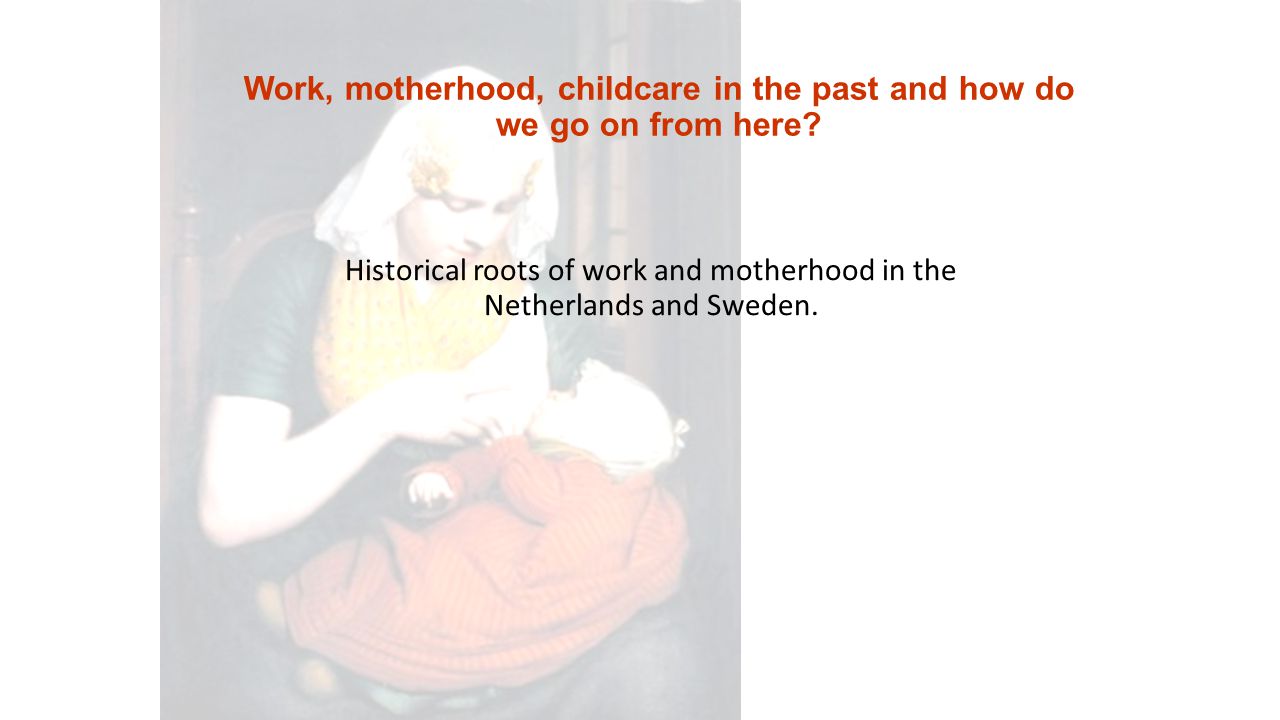 Work, motherhood, childcare in the past and how do we go on from here?

Historical roots of work and motherhood in the Netherlands and Sweden.